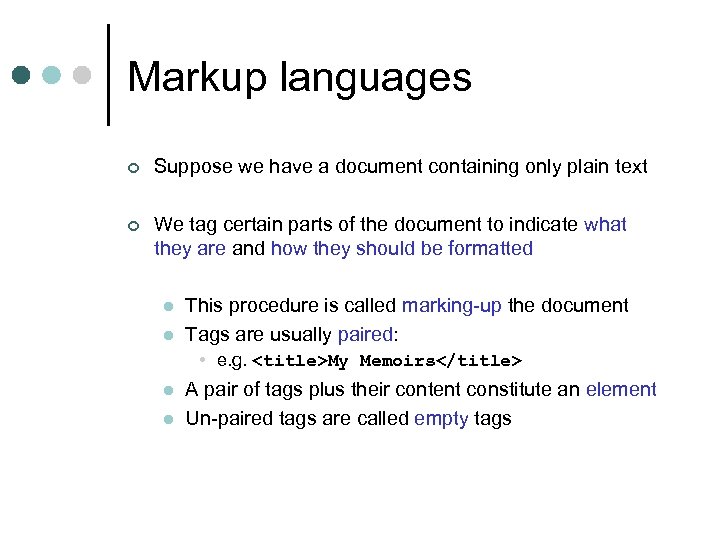 Markup languages

Suppose we have a document containing only plain text

We tag certain parts of the document to indicate what they are and how they should be formatted

This procedure is called marking-up the document

Tags are usually paired:

e.g. <title>My Memoirs</title>

A pair of tags plus their content constitute an element

Un-paired tags are called empty tags